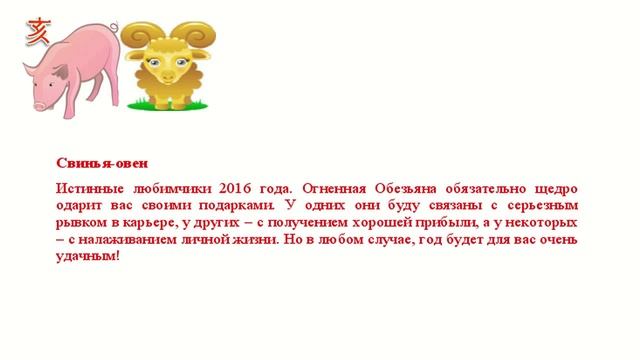 亥

Свинья-овен

Истинные любимчики 2016 года. Огненная Обезьяна обязательно щедро одарит вас своими подарками. У одних они буду связаны с серьезным рывком в карьере, у других – с получением хорошей прибыли, а у некоторых – с налаживанием личной жизни. Но в любом случае, год будет для вас очень удачным!